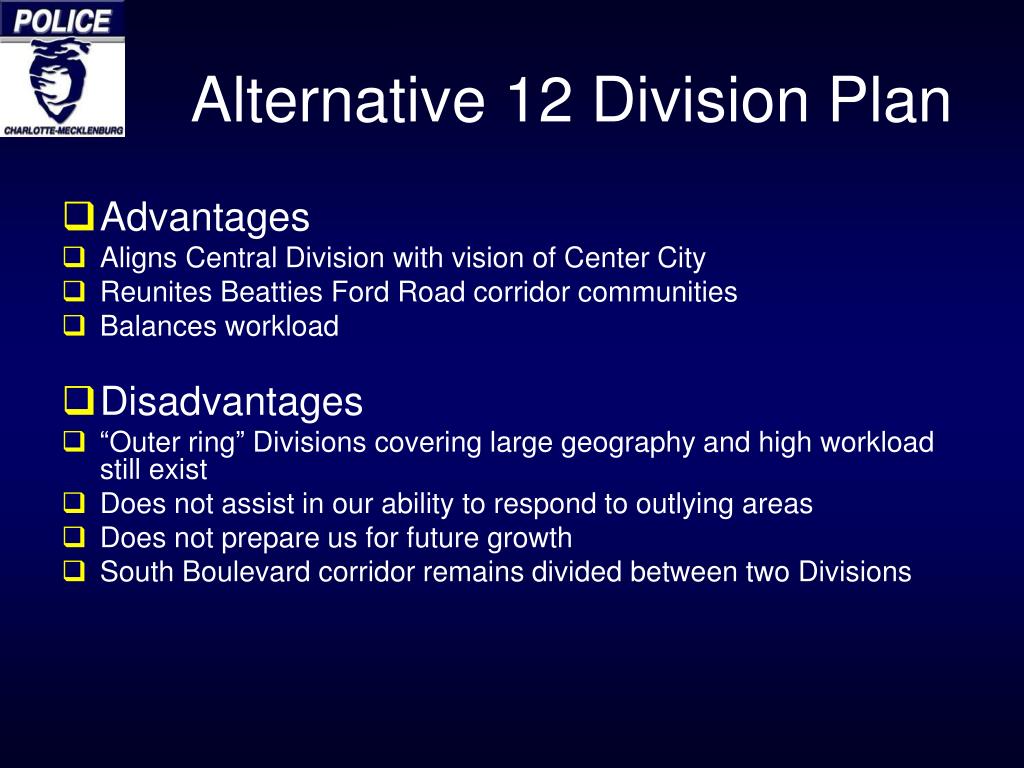 POLICE
CHARLOTTE-MECKLENBURG

Alternative 12 Division Plan

❑ Advantages
❑ Aligns Central Division with vision of Center City
❑ Reunites Beatties Ford Road corridor communities
❑ Balances workload

❑ Disadvantages
❑ “Outer ring” Divisions covering large geography and high workload still exist
❑ Does not assist in our ability to respond to outlying areas
❑ Does not prepare us for future growth
❑ South Boulevard corridor remains divided between two Divisions